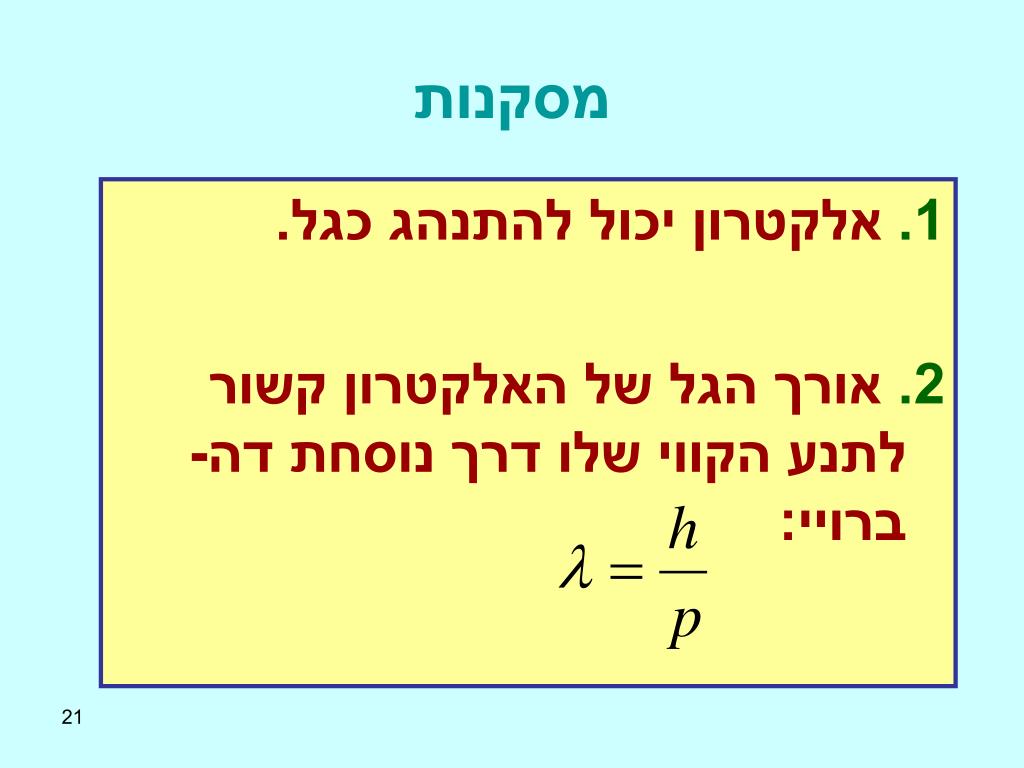 מסקנות

1. אלקטרון יכול להתנהג כגל.

2. אורך הגל של האלקטרון קשור לתנע הקווי שלו דרך נוסחת דה-ברויי:

$\lambda = \frac{h}{p}$

21